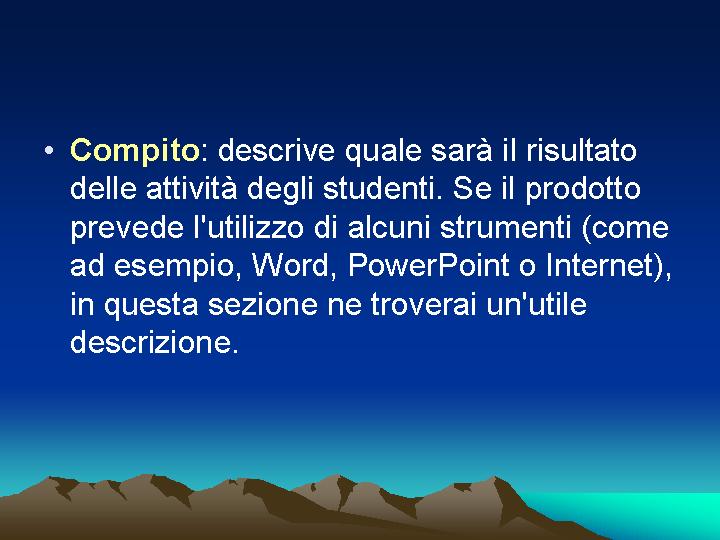 • Compito: descrive quale sarà il risultato delle attività degli studenti. Se il prodotto prevede l'utilizzo di alcuni strumenti (come ad esempio, Word, PowerPoint o Internet), in questa sezione ne troverai un'utile descrizione.